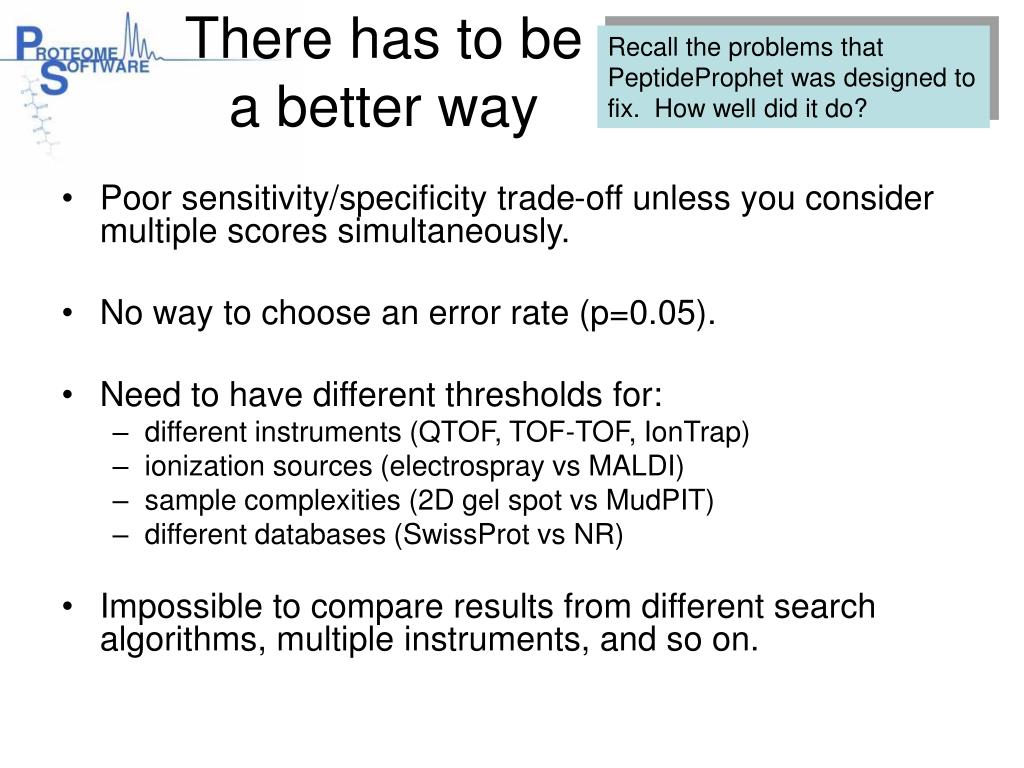 PROTEOME SOFTWARE

There has to be a better way

Recall the problems that PeptideProphet was designed to fix. How well did it do?

• Poor sensitivity/specificity trade-off unless you consider multiple scores simultaneously.

• No way to choose an error rate (p=0.05).

• Need to have different thresholds for:
– different instruments (QTOF, TOF-TOF, IonTrap)
– ionization sources (electrospray vs MALDI)
– sample complexities (2D gel spot vs MudPIT)
– different databases (SwissProt vs NR)

• Impossible to compare results from different search algorithms, multiple instruments, and so on.